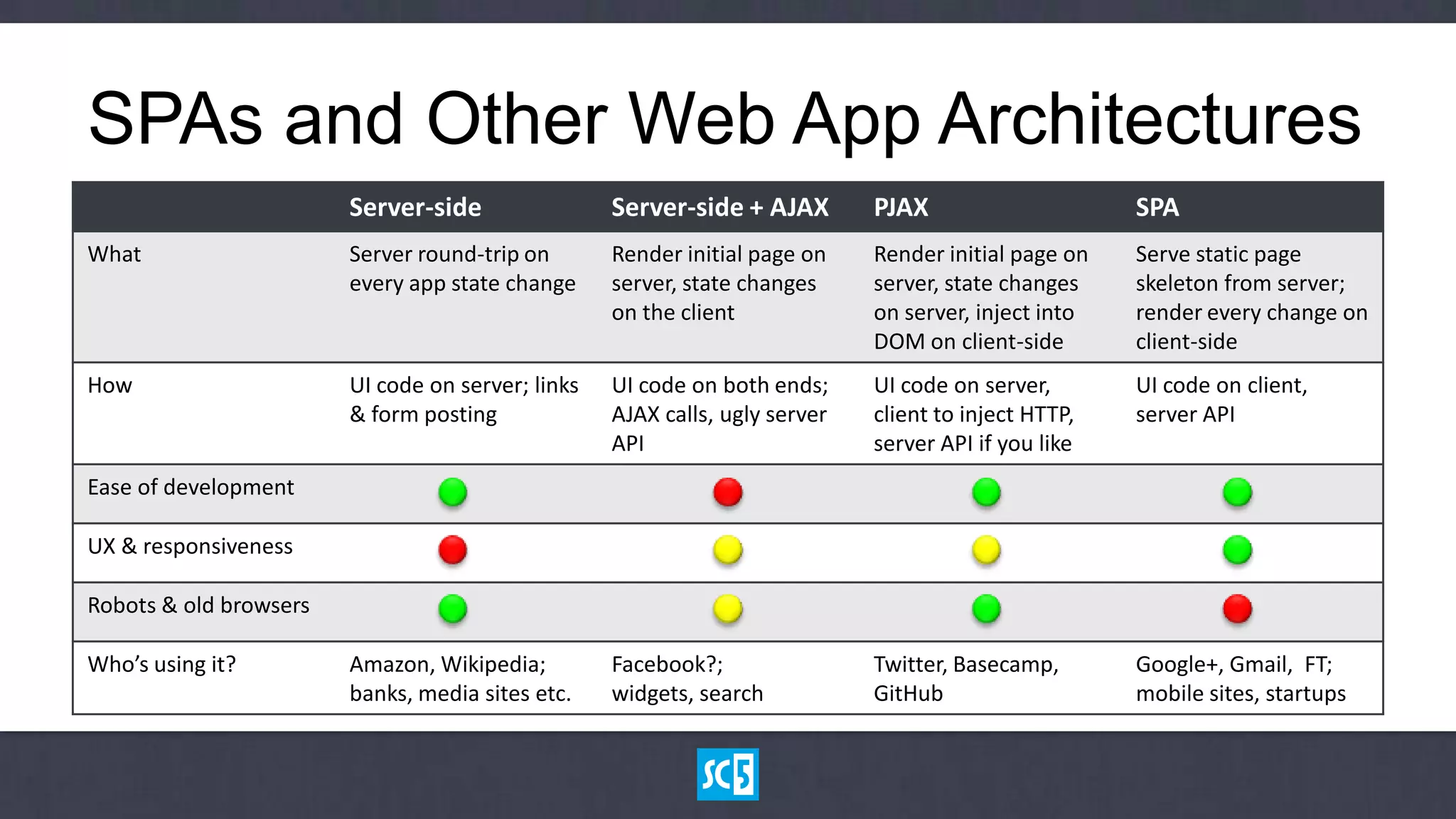 SPAs and Other Web App Architectures

| | Server-side | Server-side + AJAX | PJAX | SPA |
|---|---|---|---|---|
| What | Server round-trip on every app state change | Render initial page on server, state changes on the client | Render initial page on server, state changes on server, inject into DOM on client-side | Serve static page skeleton from server; render every change on client-side |
| How | UI code on server; links & form posting | UI code on both ends; AJAX calls, ugly server API | UI code on server, client to inject HTTP, server API if you like | UI code on client, server API |
| Ease of development | | | | |
| UX & responsiveness | | | | |
| Robots & old browsers | | | | |
| Who's using it? | Amazon, Wikipedia; banks, media sites etc. | Facebook?; widgets, search | Twitter, Basecamp, GitHub | Google+, Gmail, FT; mobile sites, startups |

SC5